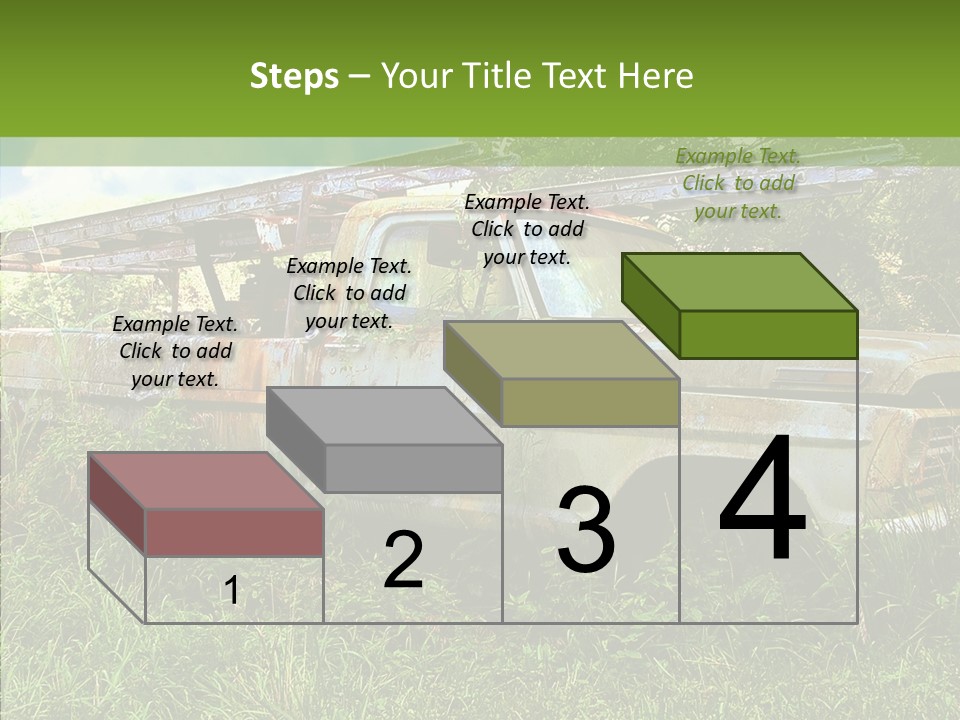 Steps – Your Title Text Here

Example Text. Click to add your text.

Example Text. Click to add your text.

Example Text. Click to add your text.

Example Text. Click to add your text.

1

2

3

4